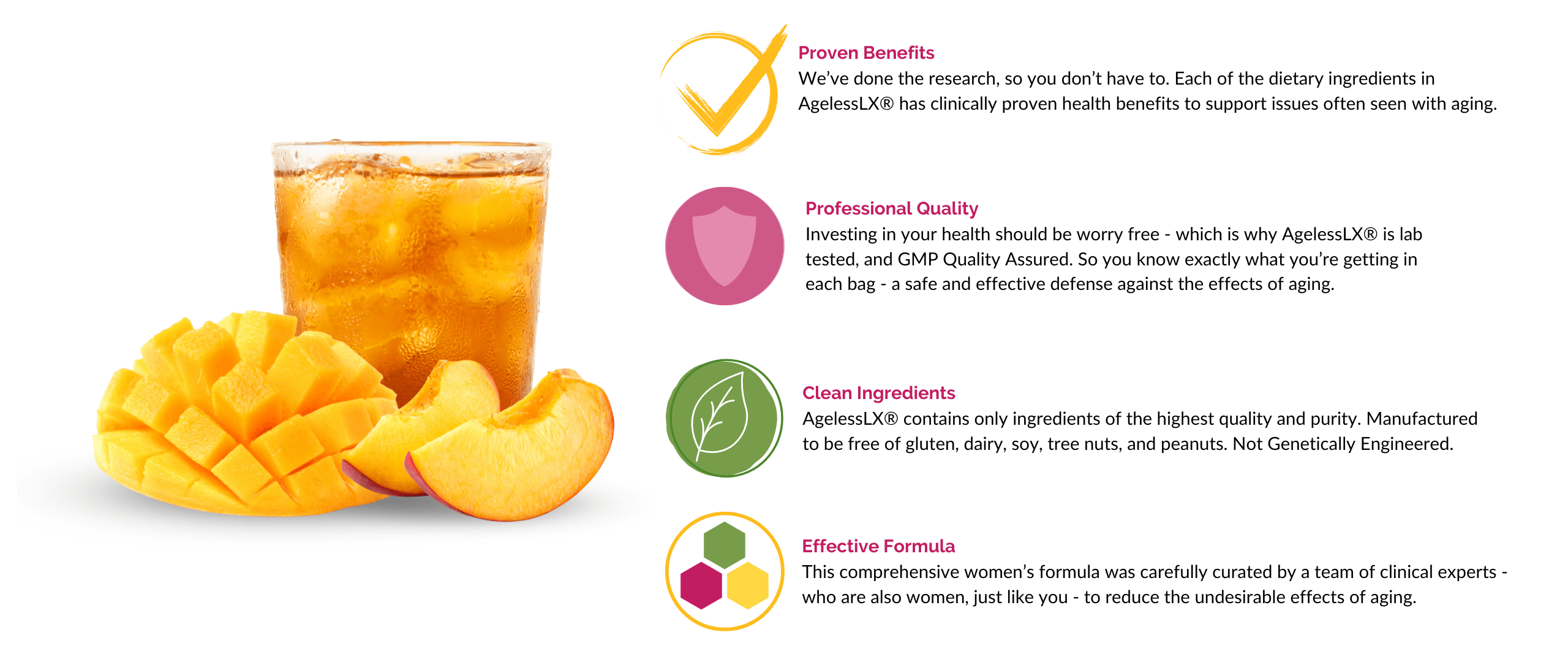 Proven Benefits
We've done the research, so you don't have to. Each of the dietary ingredients in AgelessLX® has clinically proven health benefits to support issues often seen with aging.

Professional Quality
Investing in your health should be worry free - which is why AgelessLX® is lab tested, and GMP Quality Assured. So you know exactly what you're getting in each bag - a safe and effective defense against the effects of aging.

Clean Ingredients
AgelessLX® contains only ingredients of the highest quality and purity. Manufactured to be free of gluten, dairy, soy, tree nuts, and peanuts. Not Genetically Engineered.

Effective Formula
This comprehensive women's formula was carefully curated by a team of clinical experts - who are also women, just like you - to reduce the undesirable effects of aging.